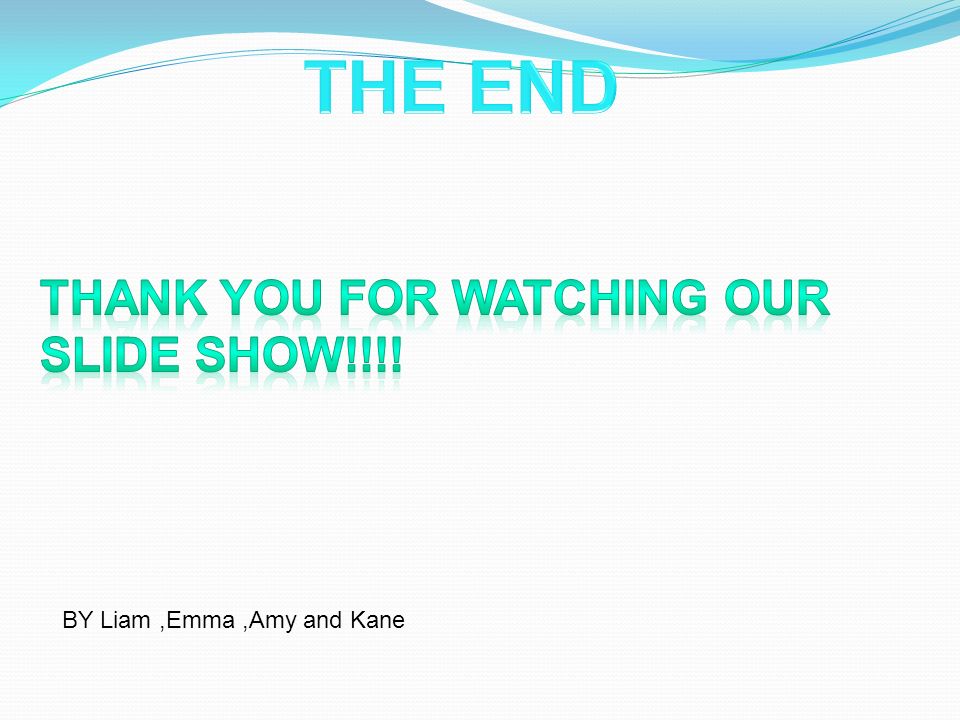 THE END

THANK YOU FOR WATCHING OUR SLIDE SHOW!!!!

BY Liam ,Emma ,Amy and Kane